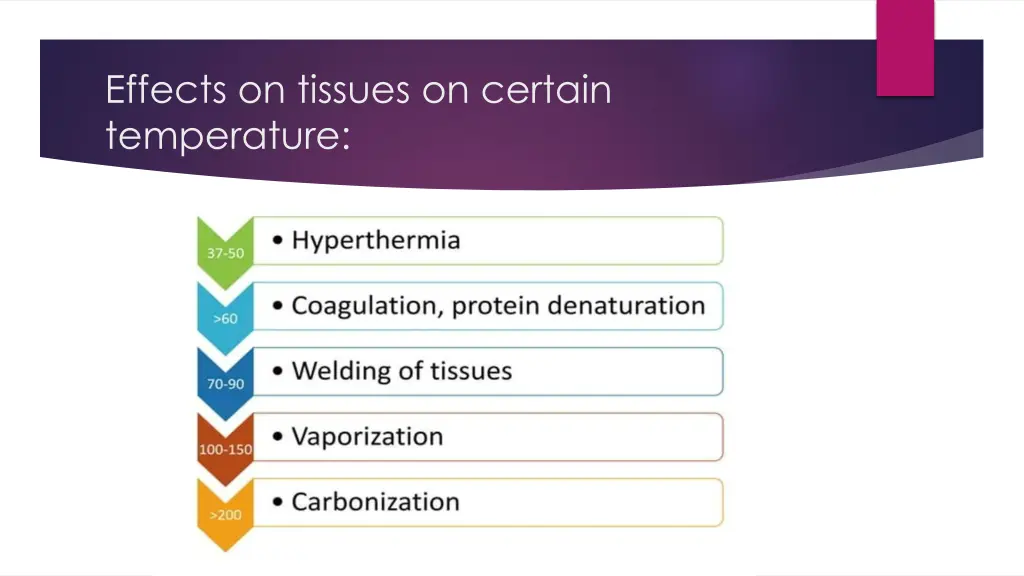 Effects on tissues on certain temperature:

37-50
• Hyperthermia

>60
• Coagulation, protein denaturation

70-90
• Welding of tissues

100-150
• Vaporization

>200
• Carbonization